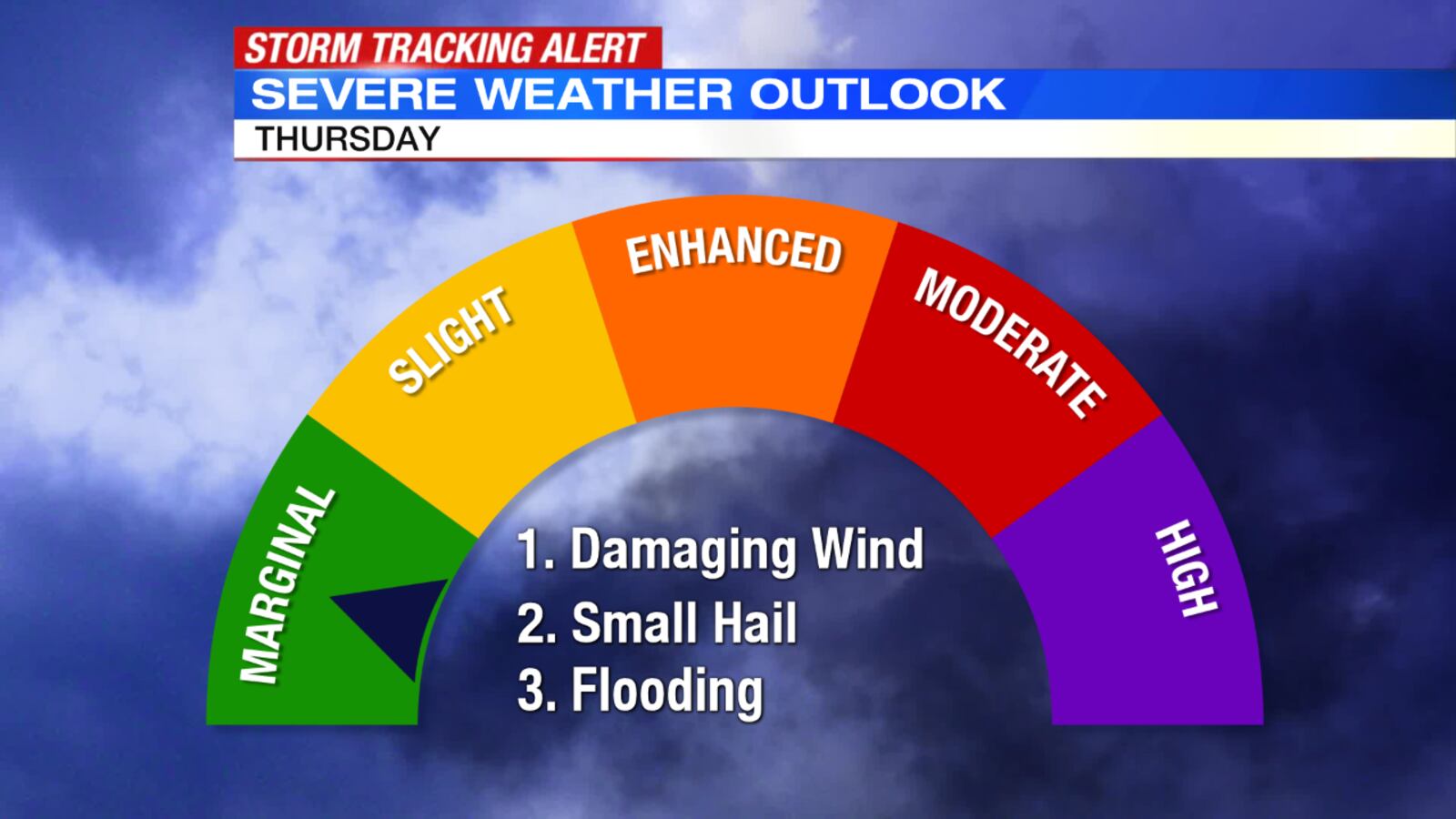 STORM TRACKING ALERT
SEVERE WEATHER OUTLOOK
THURSDAY

MARGINAL
SLIGHT
ENHANCED
MODERATE
HIGH

1. Damaging Wind
2. Small Hail
3. Flooding